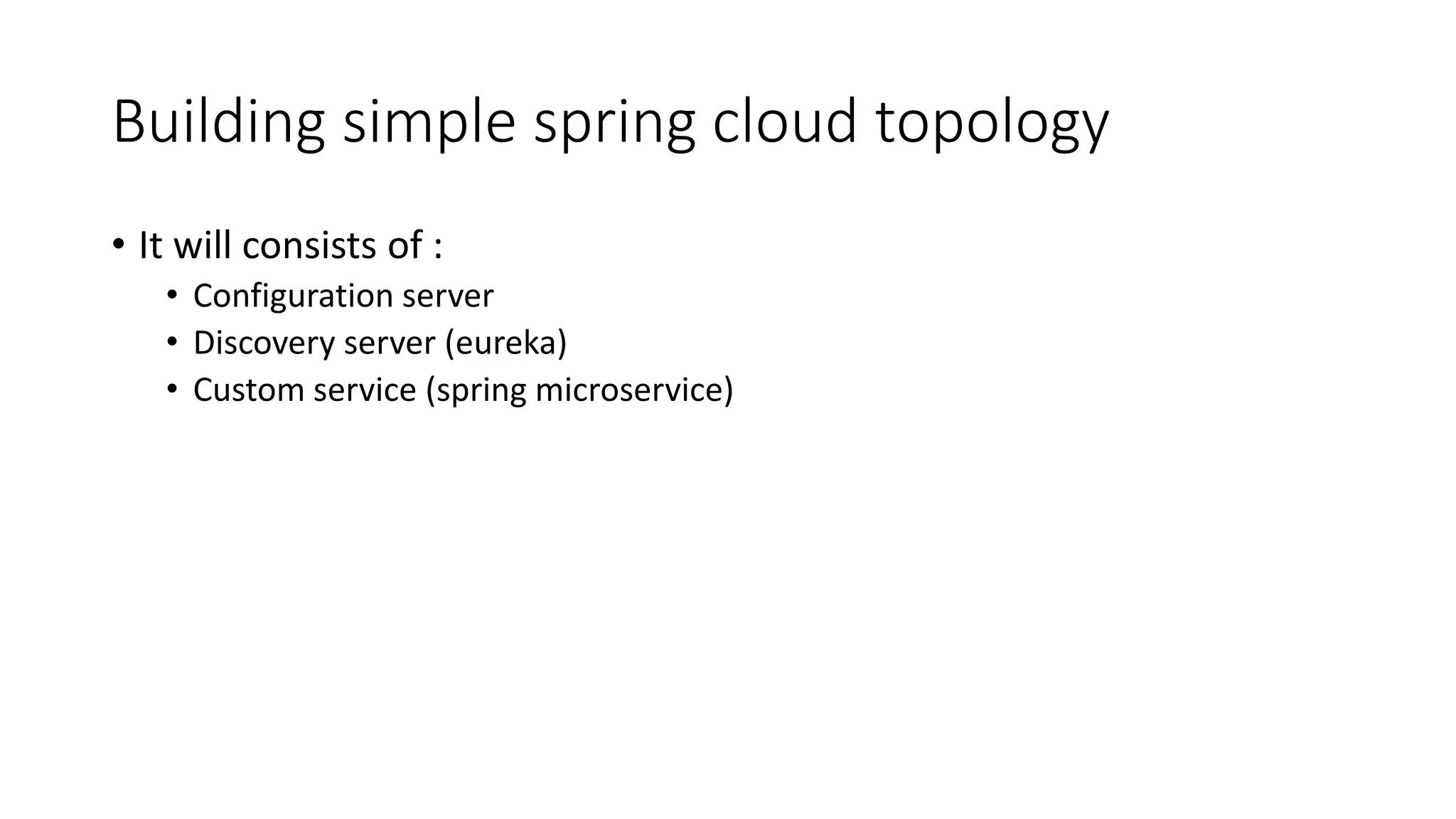 Building simple spring cloud topology

• It will consists of :
  • Configuration server
  • Discovery server (eureka)
  • Custom service (spring microservice)